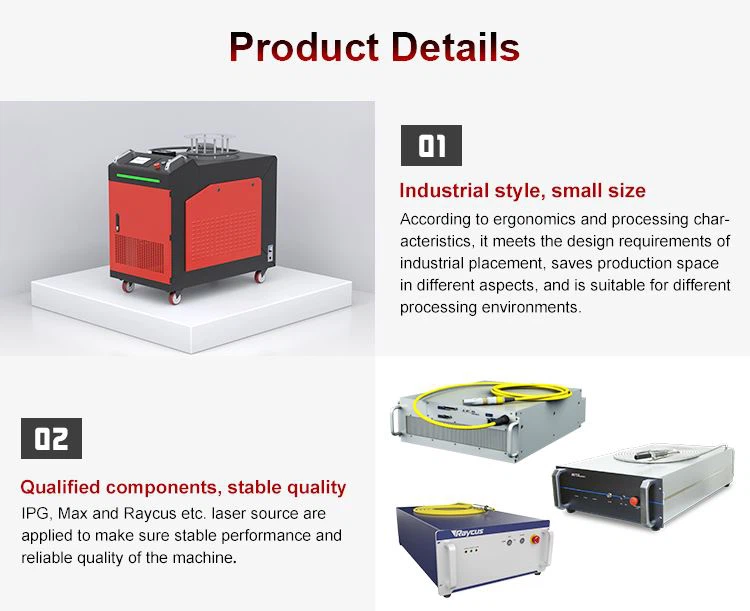 Product Details

01

Industrial style, small size

According to ergonomics and processing characteristics, it meets the design requirements of industrial placement, saves production space in different aspects, and is suitable for different processing environments.

02

Qualified components, stable quality

IPG, Max and Raycus etc. laser source are applied to make sure stable performance and reliable quality of the machine.

Raycus